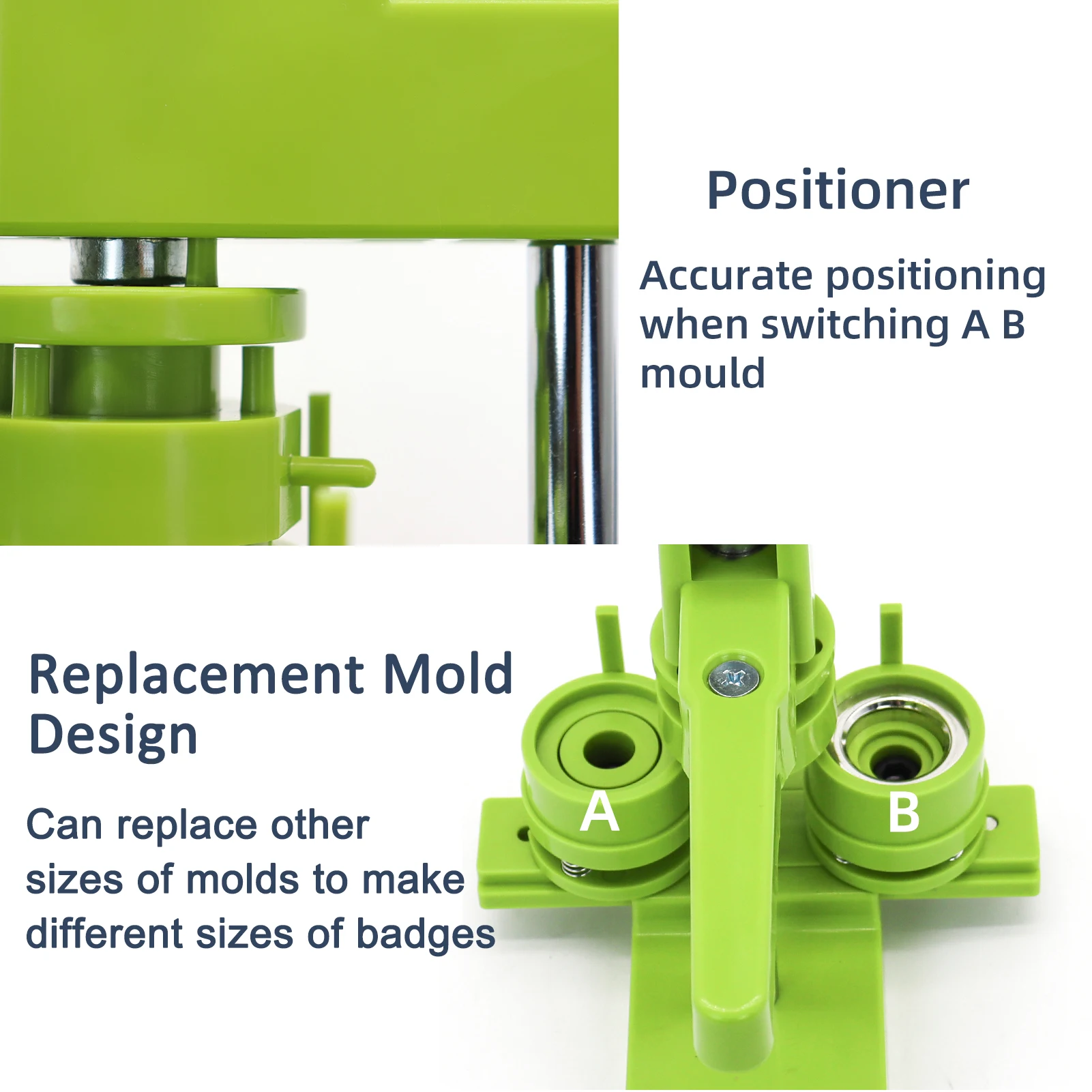 Positioner

Accurate positioning when switching A B mould

Replacement Mold Design

Can replace other sizes of molds to make different sizes of badges

A

B